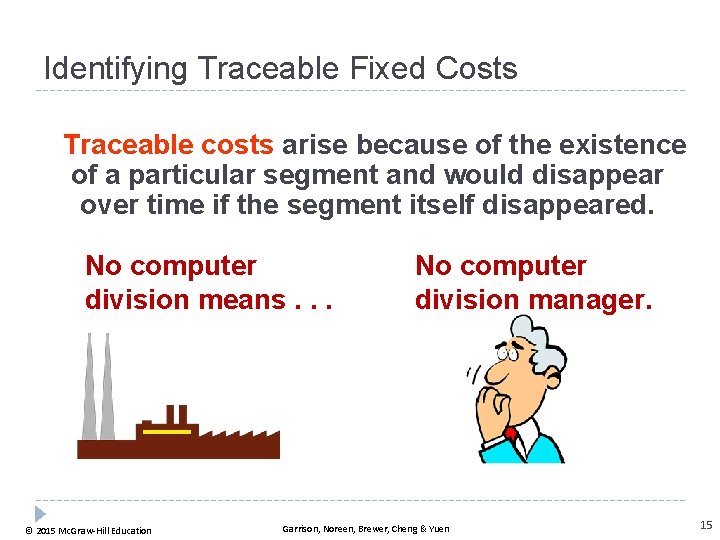 Identifying Traceable Fixed Costs

Traceable costs arise because of the existence of a particular segment and would disappear over time if the segment itself disappeared.

No computer division means . . .

No computer division manager.

© 2015 McGraw-Hill Education

Garrison, Noreen, Brewer, Cheng & Yuen

15